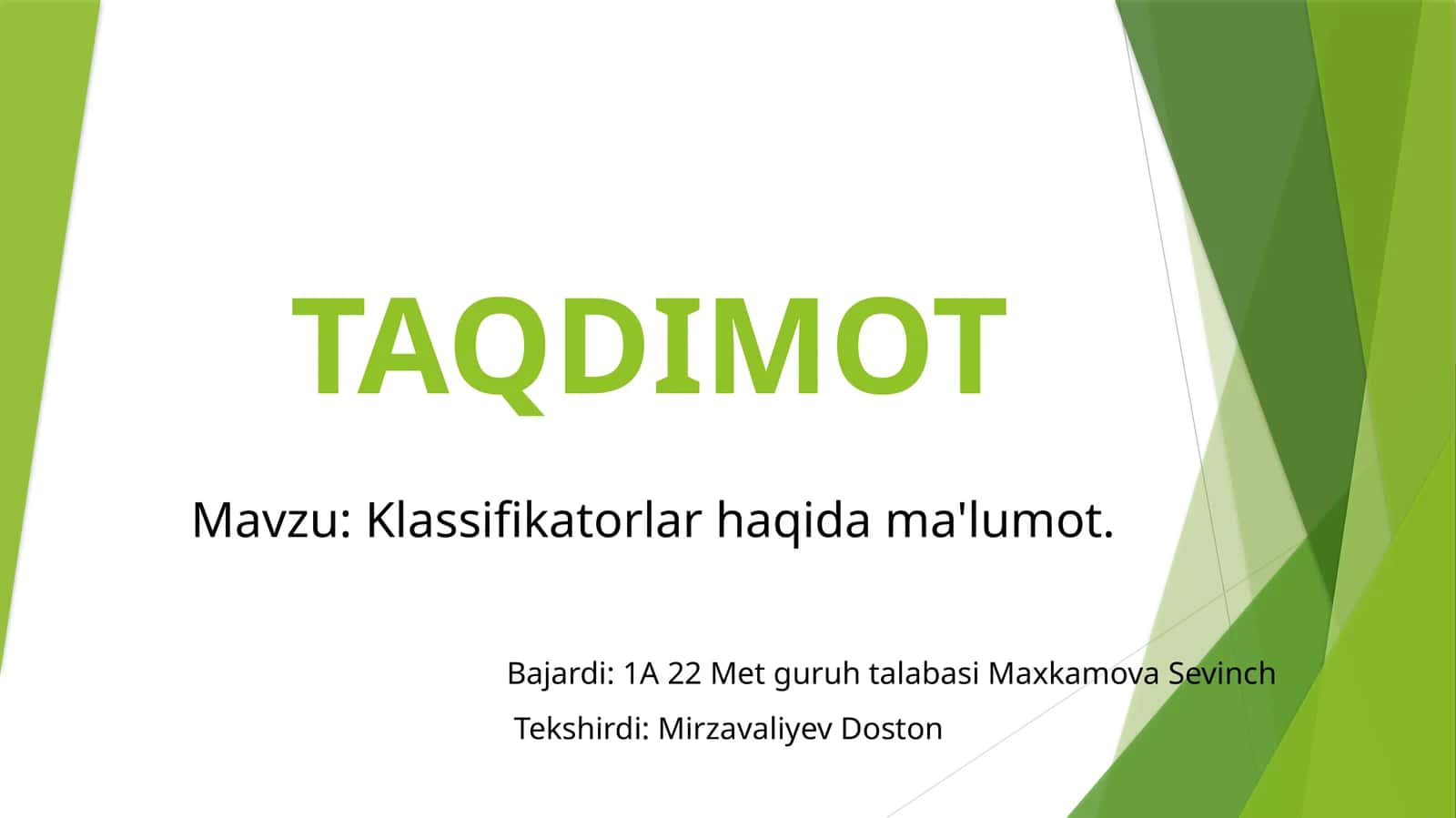 TAQDIMOT

Mavzu: Klassifikatorlar haqida ma'lumot.

Bajardi: 1A 22 Met guruh talabasi Maxkamova Sevinch

Tekshirdi: Mirzavaliyev Doston